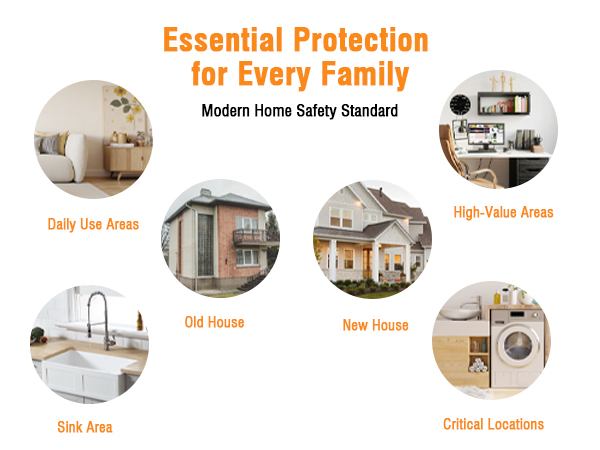 Essential Protection for Every Family

Modern Home Safety Standard

Daily Use Areas

High-Value Areas

Old House

New House

Sink Area

Critical Locations